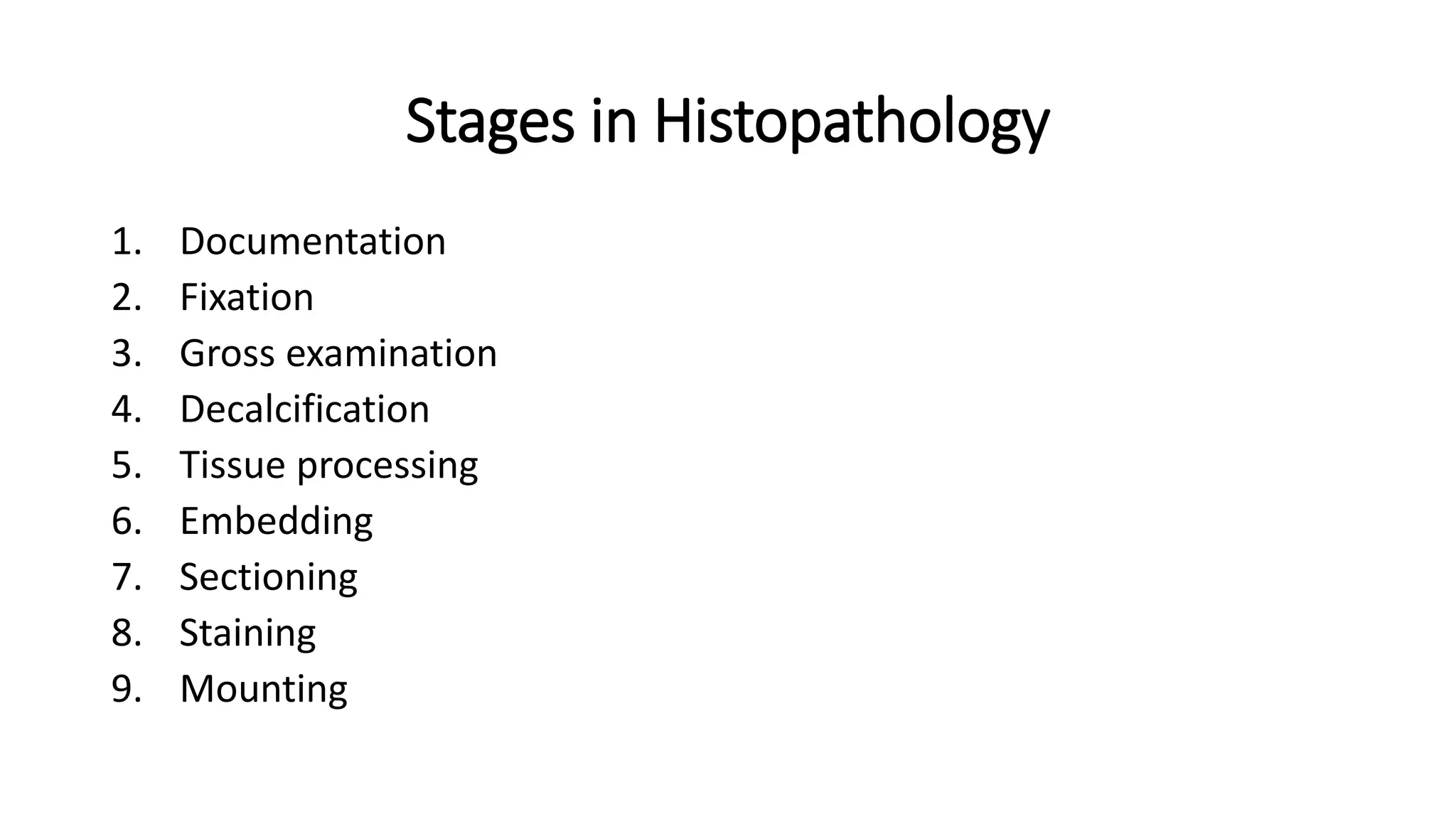 Stages in Histopathology

1. Documentation
2. Fixation
3. Gross examination
4. Decalcification
5. Tissue processing
6. Embedding
7. Sectioning
8. Staining
9. Mounting